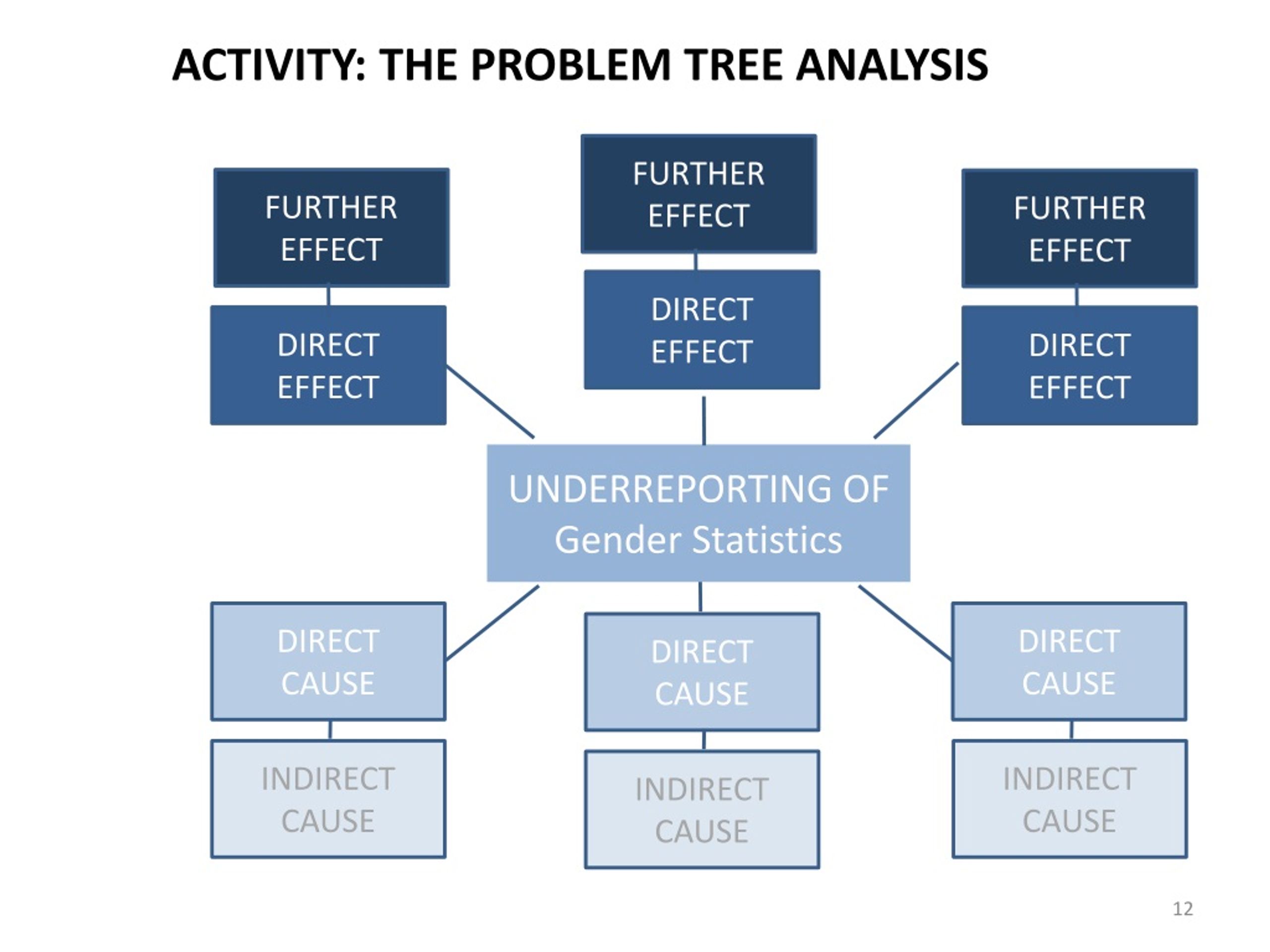 ACTIVITY: THE PROBLEM TREE ANALYSIS

FURTHER EFFECT

FURTHER EFFECT

FURTHER EFFECT

DIRECT EFFECT

DIRECT EFFECT

DIRECT EFFECT

UNDERREPORTING OF Gender Statistics

DIRECT CAUSE

DIRECT CAUSE

DIRECT CAUSE

INDIRECT CAUSE

INDIRECT CAUSE

INDIRECT CAUSE

12